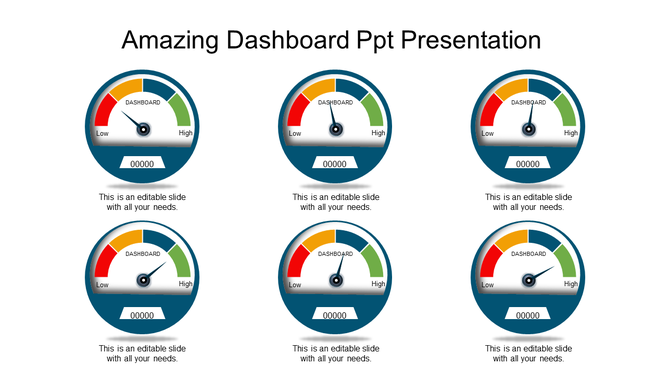 Amazing Dashboard Ppt Presentation

DASHBOARD
Low
High
00000
This is an editable slide with all your needs.

DASHBOARD
Low
High
00000
This is an editable slide with all your needs.

DASHBOARD
Low
High
00000
This is an editable slide with all your needs.

DASHBOARD
Low
High
00000
This is an editable slide with all your needs.

DASHBOARD
Low
High
00000
This is an editable slide with all your needs.

DASHBOARD
Low
High
00000
This is an editable slide with all your needs.